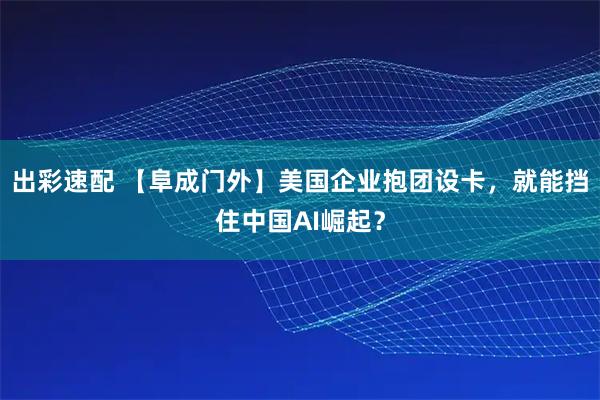 出彩速配 【阜成门外】美国企业抱团设卡，就能挡住中国AI崛起？